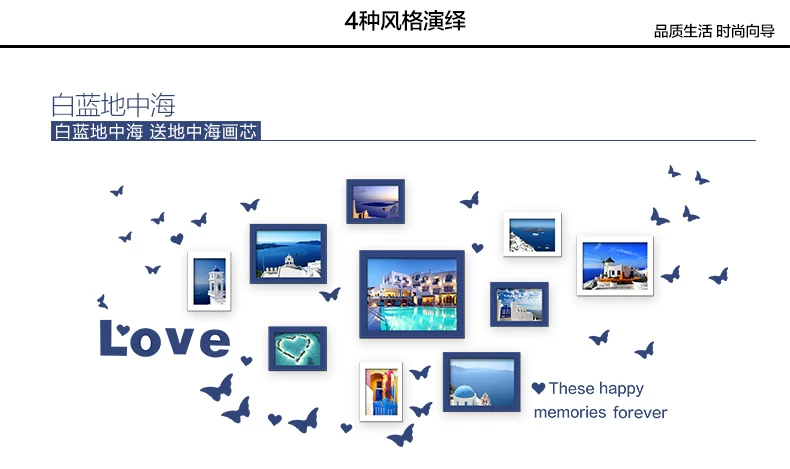 4种风格演绎

品质生活 时尚向导

白蓝地中海

白蓝地中海 送地中海画芯

Love

These happy memories forever